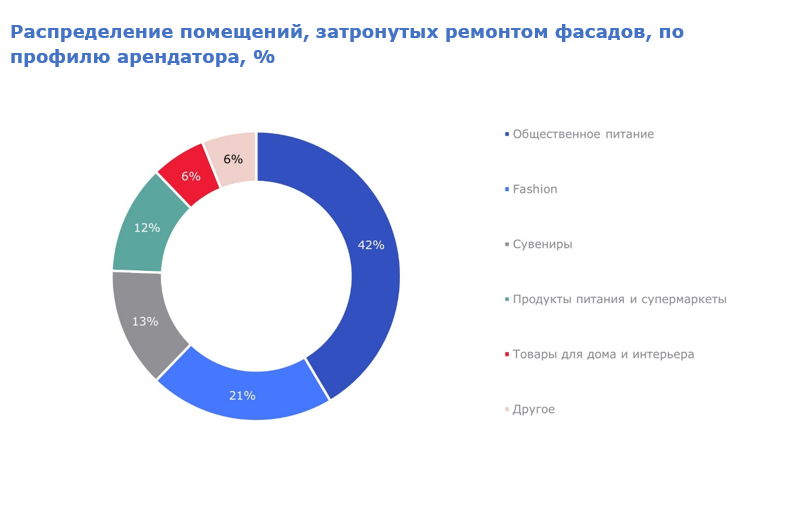 Распределение помещений, затронутых ремонтом фасадов, по профилю арендатора, %

42%
21%
13%
12%
6%
6%

Общественное питание
Fashion
Сувениры
Продукты питания и супермаркеты
Товары для дома и интерьера
Другое